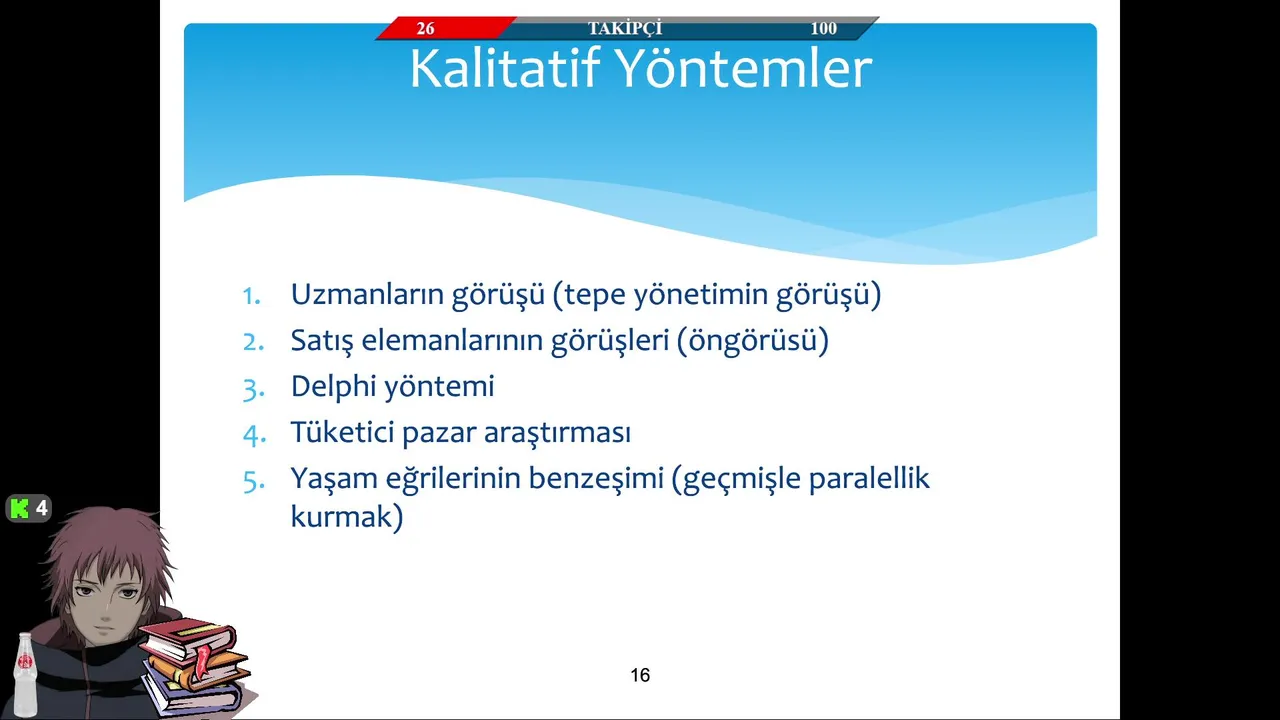 26 TAKİPÇİ 100

Kalitatif Yöntemler

1. Uzmanların görüşü (tepe yönetimin görüşü)
2. Satış elemanlarının görüşleri (öngörüsü)
3. Delphi yöntemi
4. Tüketici pazar araştırması
5. Yaşam eğrilerinin benzeşimi (geçmişle paralellik kurmak)

K 4

16